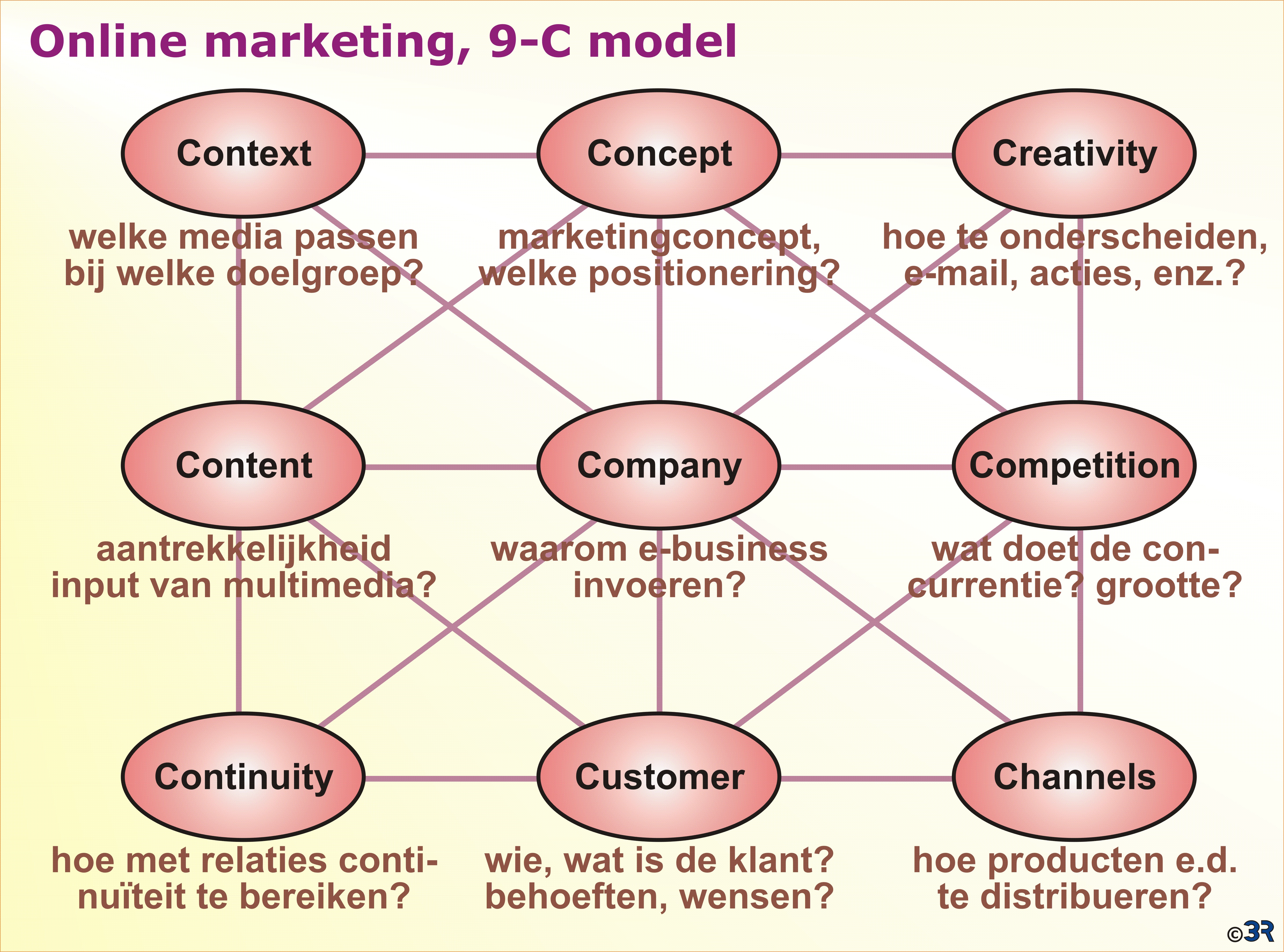 Online marketing, 9-C model

Context

welke media passen bij welke doelgroep?

Concept

marketingconcept, welke positionering?

Creativity

hoe te onderscheiden, e-mail, acties, enz.?

Content

aantrekkelijkheid input van multimedia?

Company

waarom e-business invoeren?

Competition

wat doet de concurrentie? grootte?

Continuity

hoe met relaties continuïteit te bereiken?

Customer

wie, wat is de klant? behoeften, wensen?

Channels

hoe producten e.d. te distribueren?

©3R